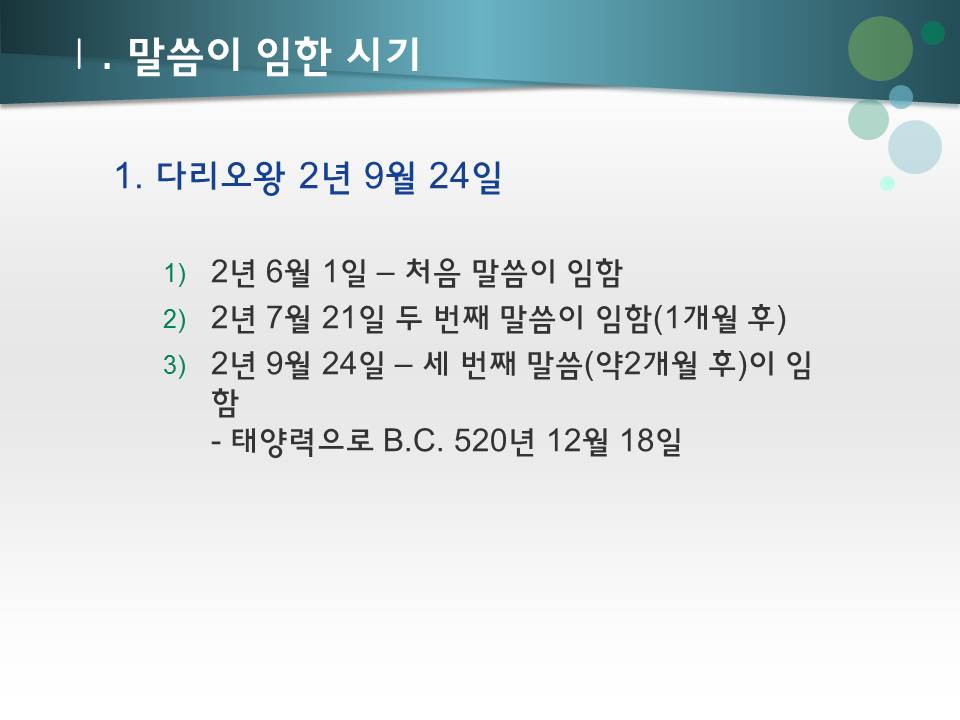 Ⅰ. 말씀이 임한 시기

1. 다리오왕 2년 9월 24일

1) 2년 6월 1일 – 처음 말씀이 임함
2) 2년 7월 21일 두 번째 말씀이 임함(1개월 후)
3) 2년 9월 24일 – 세 번째 말씀(약2개월 후)이 임함
- 태양력으로 B.C. 520년 12월 18일